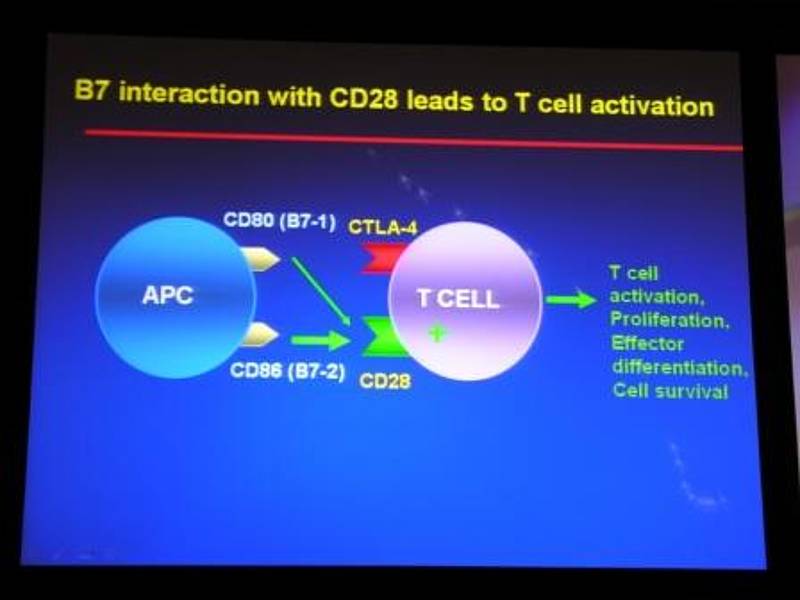 B7 interaction with CD28 leads to T cell activation

CD80 (B7-1)

CTLA-4

APC

T CELL

+

CD86 (B7-2)

CD28

T cell activation, Proliferation, Effector differentiation, Cell survival